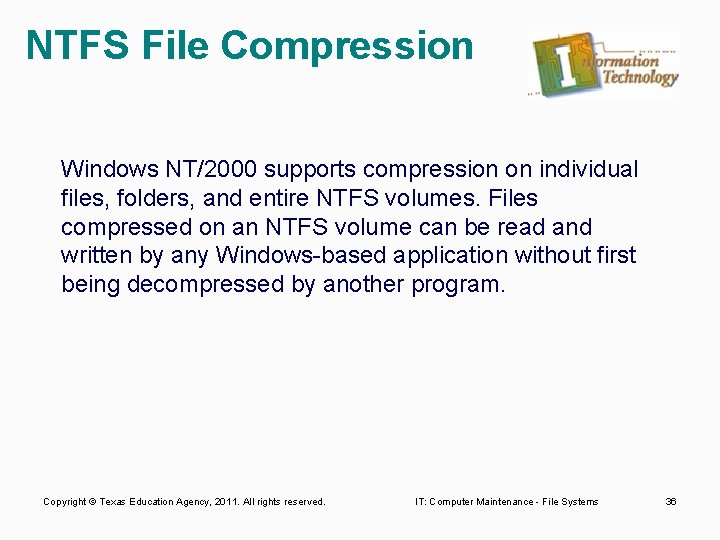 NTFS File Compression

Information Technology

Windows NT/2000 supports compression on individual files, folders, and entire NTFS volumes. Files compressed on an NTFS volume can be read and written by any Windows-based application without first being decompressed by another program.

Copyright © Texas Education Agency, 2011. All rights reserved.

IT: Computer Maintenance - File Systems

36